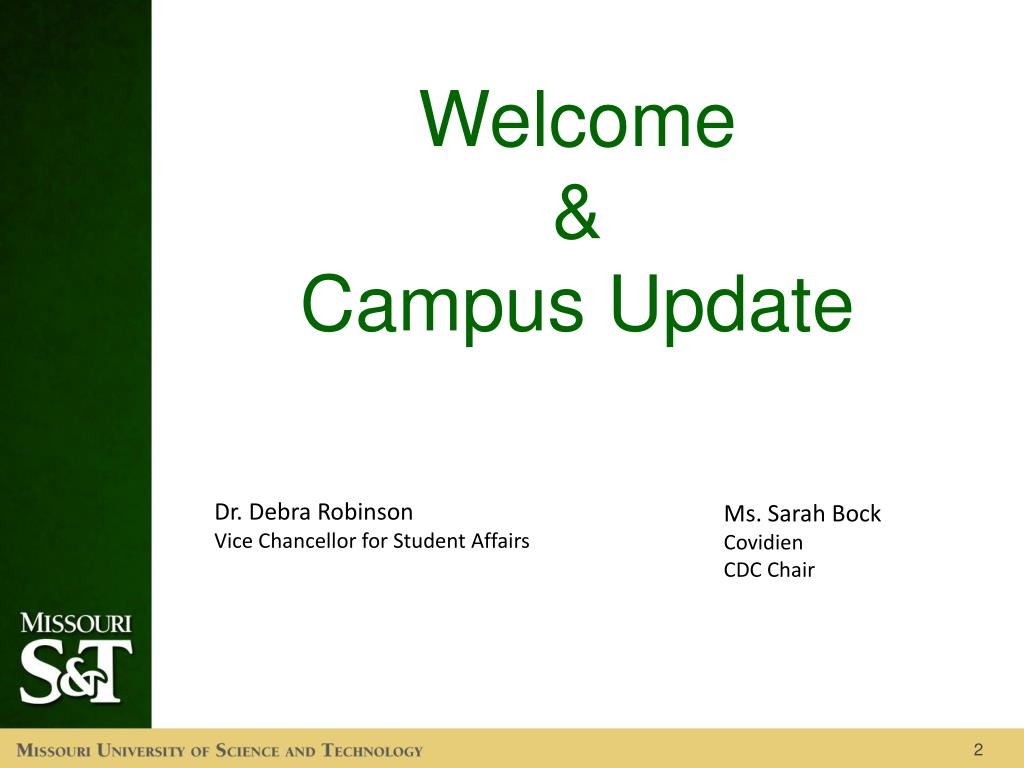 Welcome
&
Campus Update

Dr. Debra Robinson
Vice Chancellor for Student Affairs

Ms. Sarah Bock
Covidien
CDC Chair

MISSOURI
S&T

MISSOURI UNIVERSITY OF SCIENCE AND TECHNOLOGY

2